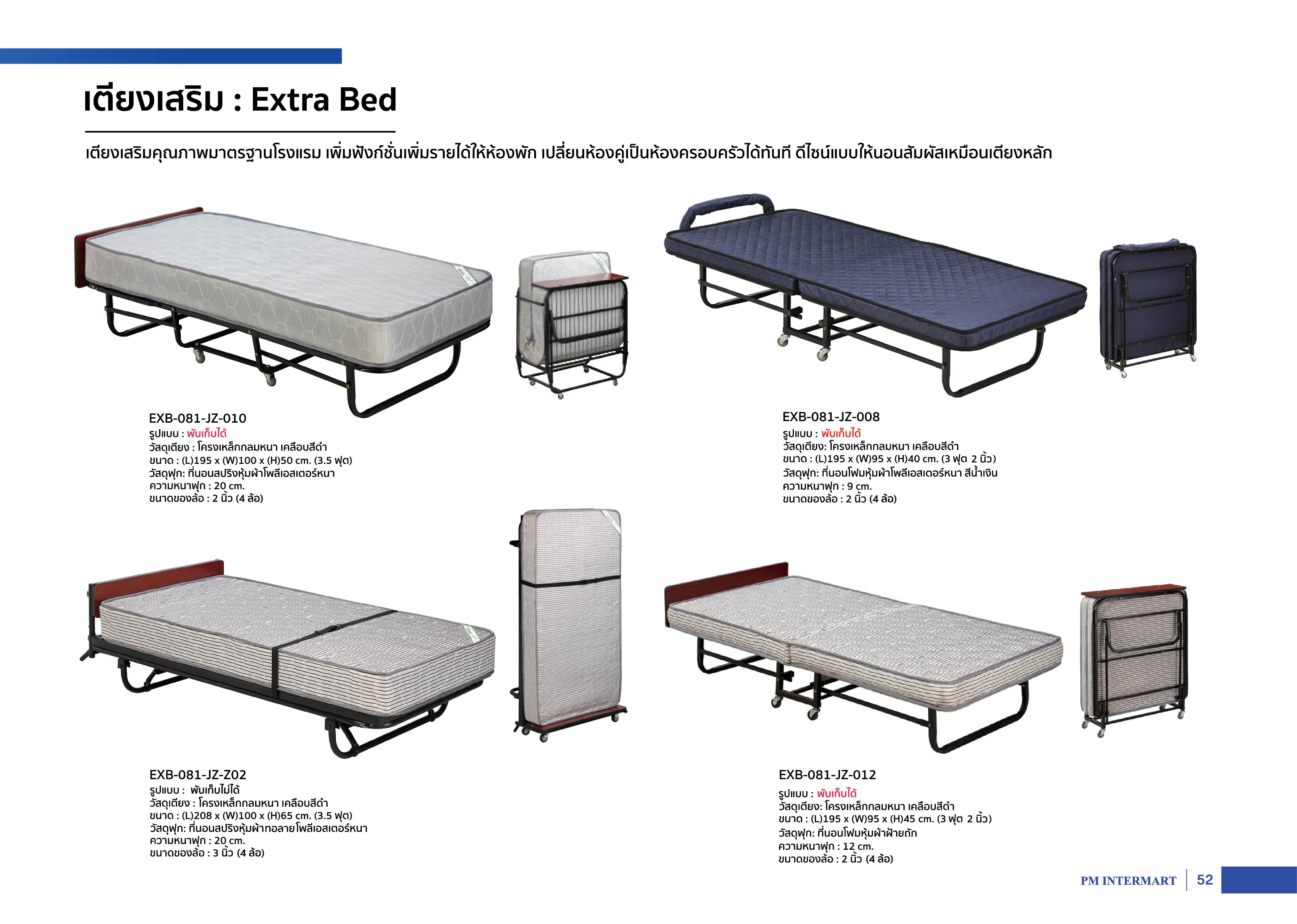 เตียงเสริม : Extra Bed

เตียงเสริมคุณภาพมาตรฐานโรงแรม เพิ่มฟังก์ชั่นเพิ่มรายได้ให้ห้องพัก เปลี่ยนห้องคู่เป็นห้องครอบครัวได้ทันที ดีไซน์แบบให้นอนสัมผัสเหมือนเตียงหลัก

EXB-081-JZ-010
รูปแบบ : พับเก็บได้
วัสดุเตียง : โครงเหล็กกลมหนา เคลือบสีดำ
ขนาด : (L)195 x (W)100 x (H)50 cm. (3.5 ฟุต)
วัสดุฟูก: ที่นอนสปริงหุ้มผ้าโพลีเอสเตอร์หนา
ความหนาฟูก : 20 cm.
ขนาดของล้อ : 2 นิ้ว (4 ล้อ)

EXB-081-JZ-008
รูปแบบ : พับเก็บได้
วัสดุเตียง: โครงเหล็กกลมหนา เคลือบสีดำ
ขนาด : (L)195 x (W)95 x (H)40 cm. (3 ฟุต 2 นิ้ว)
วัสดุฟูก: ที่นอนโฟมหุ้มผ้าโพลีเอสเตอร์หนา สีน้ำเงิน
ความหนาฟูก : 9 cm.
ขนาดของล้อ : 2 นิ้ว (4 ล้อ)

EXB-081-JZ-Z02
รูปแบบ : พับเก็บไม่ได้
วัสดุเตียง : โครงเหล็กกลมหนา เคลือบสีดำ
ขนาด : (L)208 x (W)100 x (H)65 cm. (3.5 ฟุต)
วัสดุฟูก: ที่นอนสปริงหุ้มผ้าทอลายโพลีเอสเตอร์หนา
ความหนาฟูก : 20 cm.
ขนาดของล้อ : 3 นิ้ว (4 ล้อ)

EXB-081-JZ-012
รูปแบบ : พับเก็บได้
วัสดุเตียง: โครงเหล็กกลมหนา เคลือบสีดำ
ขนาด : (L)195 x (W)95 x (H)45 cm. (3 ฟุต 2 นิ้ว)
วัสดุฟูก: ที่นอนโฟมหุ้มผ้าฝ้ายถัก
ความหนาฟูก : 12 cm.
ขนาดของล้อ : 2 นิ้ว (4 ล้อ)

PM INTERMART 52